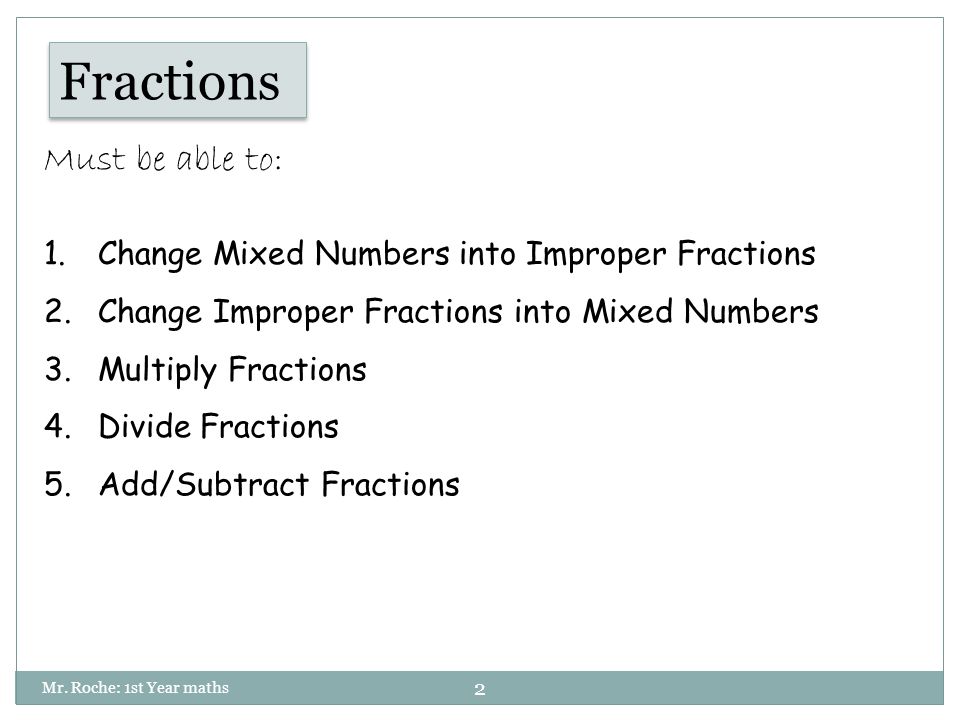 Fractions

Must be able to:

1. Change Mixed Numbers into Improper Fractions
2. Change Improper Fractions into Mixed Numbers
3. Multiply Fractions
4. Divide Fractions
5. Add/Subtract Fractions

Mr. Roche: 1st Year maths

2